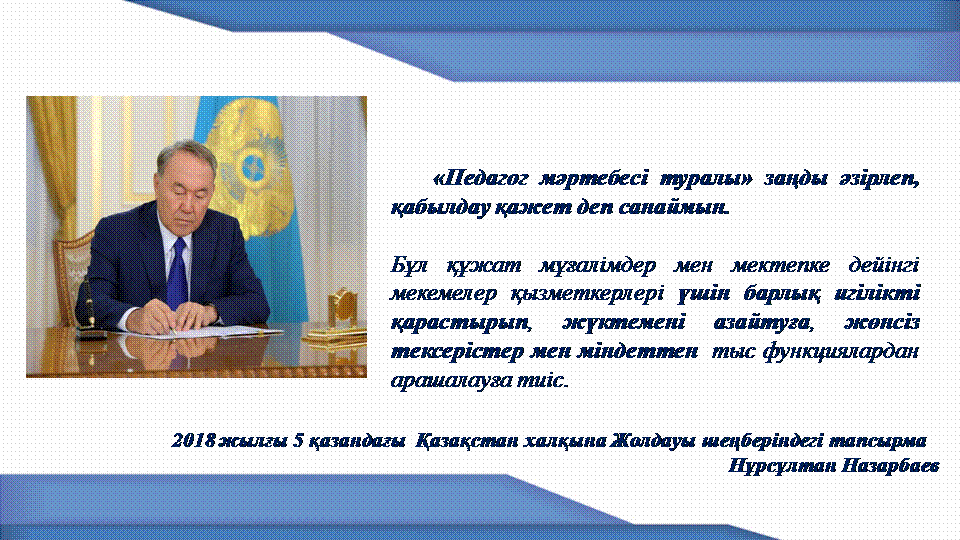 «Педагог мәртебесі туралы» заңды әзірлеп, қабылдау қажет деп санаймын.

Бұл құжат мұғалімдер мен мектепке дейінгі мекемелер қызметкерлері үшін барлық игілікті қарастырып, жүктемені азайтуға, жөнсіз тексерістер мен міндеттен тыс функциялардан арашалауға тиіс.

2018 жылғы 5 қазандағы Қазақстан халқына Жолдауы шеңберіндегі тапсырма
Нұрсұлтан Назарбаев